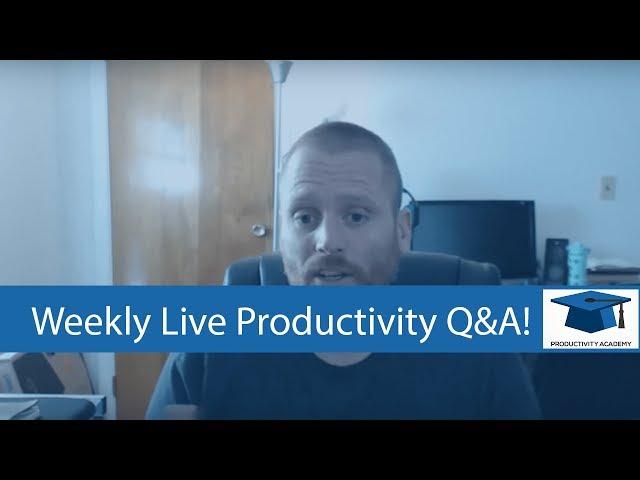 Weekly Live Productivity Q&A!

PRODUCTIVITY ACADEMY